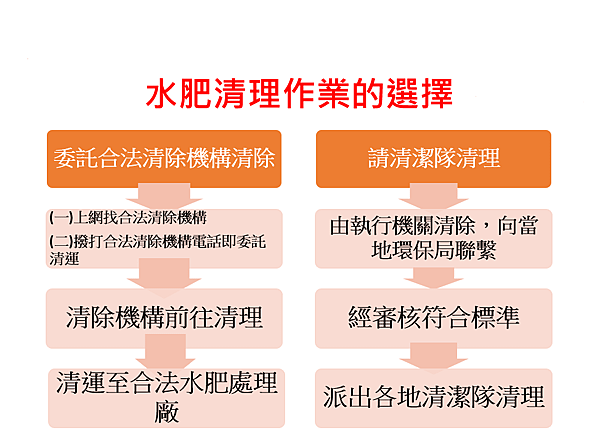 水肥清理作業的選擇

委託合法清除機構清除

(一)上網找合法清除機構

(二)撥打合法清除機構電話即委託清運

清除機構前往清理

清運至合法水肥處理廠

請清潔隊清理

由執行機關清除，向當地環保局聯繫

經審核符合標準

派出各地清潔隊清理